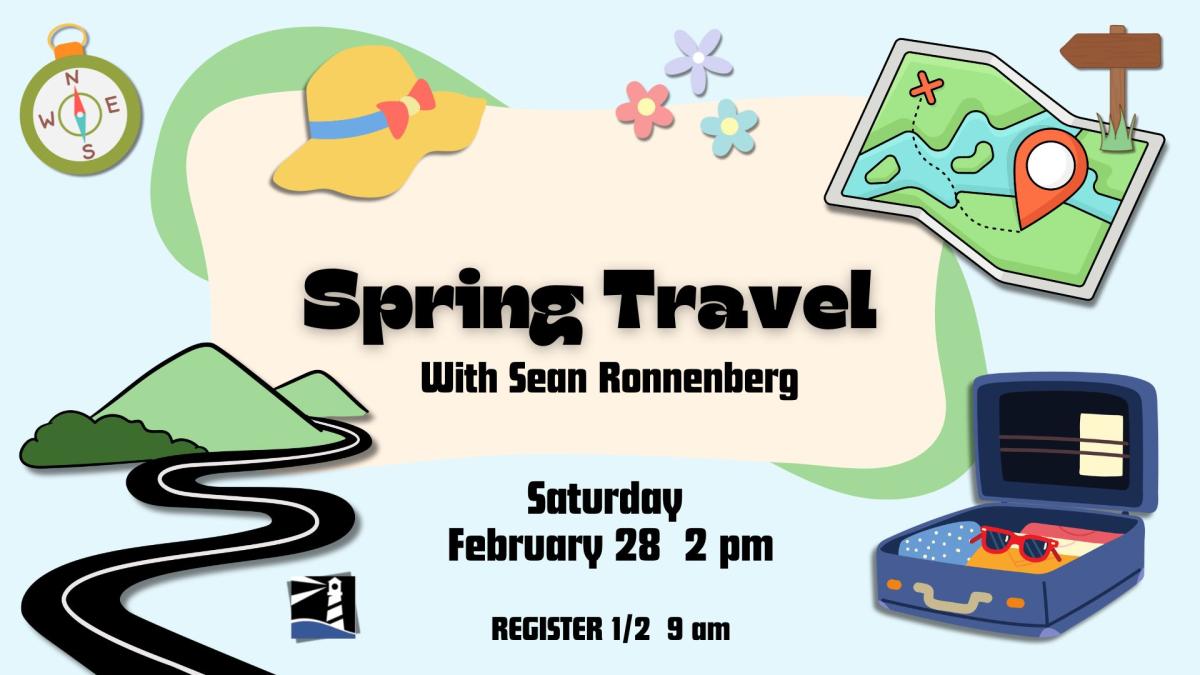 N
W E
S

Spring Travel
With Sean Ronnenberg

Saturday
February 28 2 pm

REGISTER 1/2 9 am